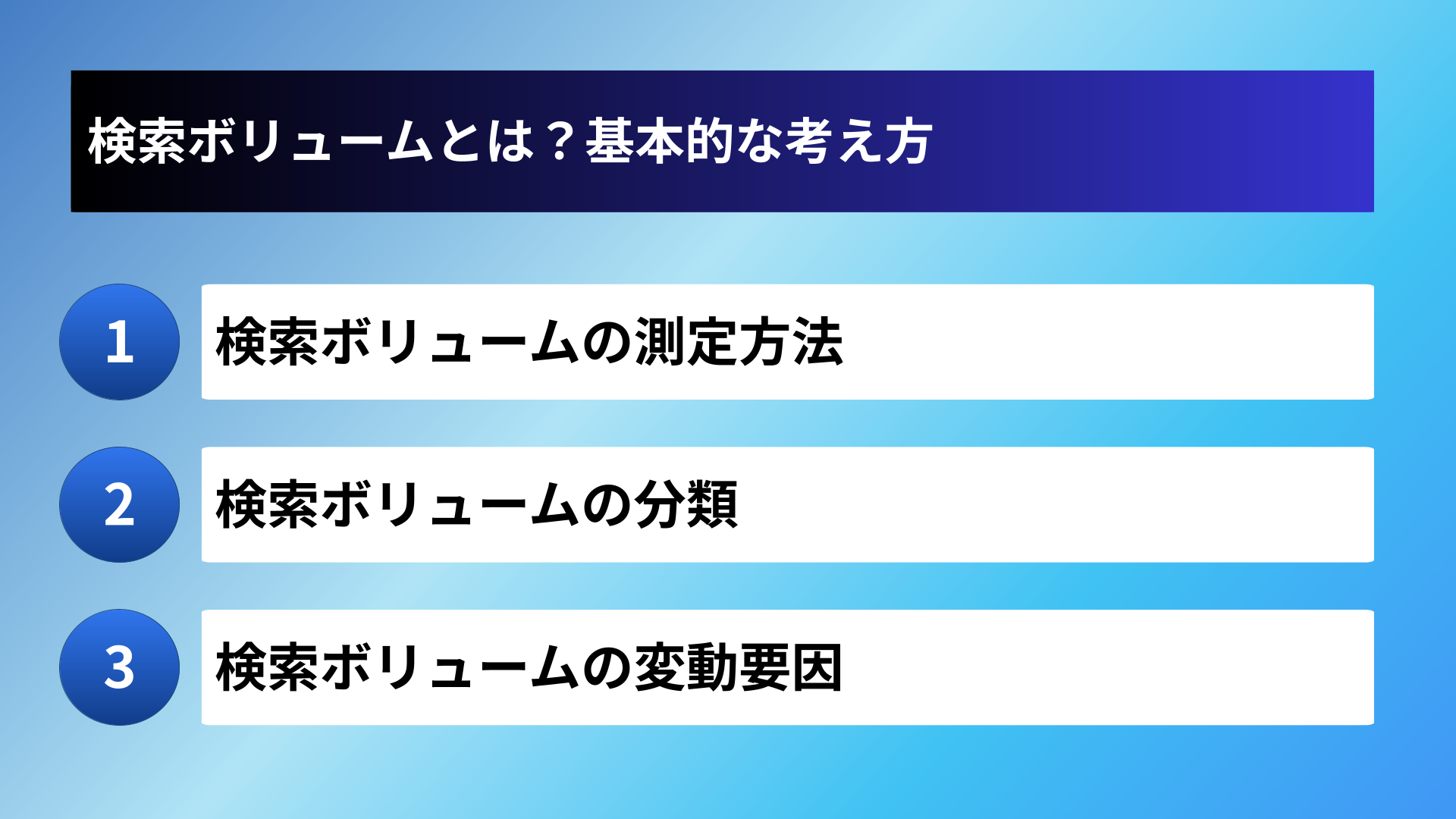 検索ボリュームとは？基本的な考え方

1
検索ボリュームの測定方法

2
検索ボリュームの分類

3
検索ボリュームの変動要因